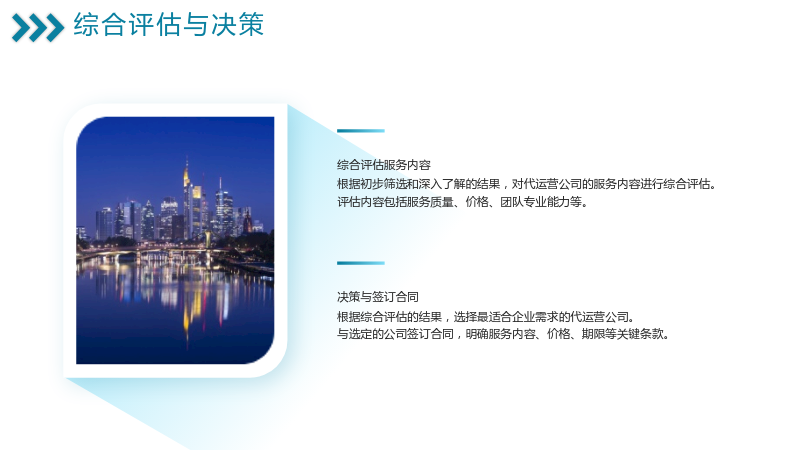 综合评估与决策

综合评估服务内容

根据初步筛选和深入了解的结果，对代运营公司的服务内容进行综合评估。

评估内容包括服务质量、价格、团队专业能力等。

决策与签订合同

根据综合评估的结果，选择最适合企业需求的代运营公司。

与选定的公司签订合同，明确服务内容、价格、期限等关键条款。